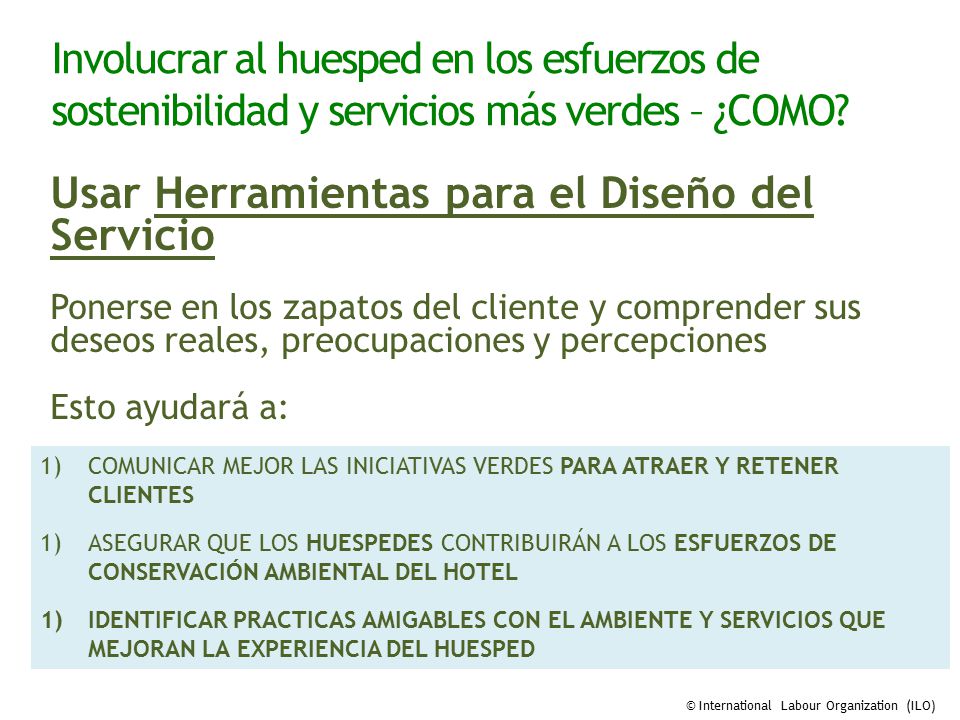 Involucrar al huesped en los esfuerzos de sostenibilidad y servicios más verdes – ¿COMO?

Usar Herramientas para el Diseño del Servicio

Ponerse en los zapatos del cliente y comprender sus deseos reales, preocupaciones y percepciones

Esto ayudará a:

1) COMUNICAR MEJOR LAS INICIATIVAS VERDES PARA ATRAER Y RETENER CLIENTES

1) ASEGURAR QUE LOS HUESPEDES CONTRIBUIRÁN A LOS ESFUERZOS DE CONSERVACIÓN AMBIENTAL DEL HOTEL

1) IDENTIFICAR PRACTICAS AMIGABLES CON EL AMBIENTE Y SERVICIOS QUE MEJORAN LA EXPERIENCIA DEL HUESPED

© International Labour Organization (ILO)